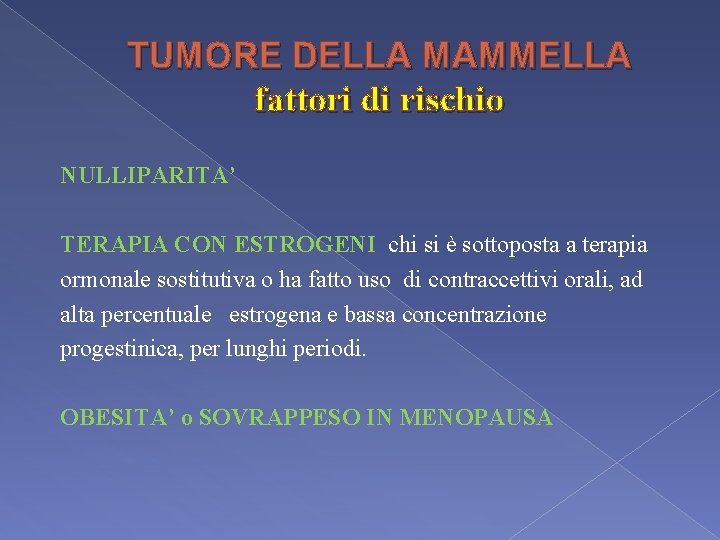 TUMORE DELLA MAMMELLA
fattori di rischio

NULLIPARITA'

TERAPIA CON ESTROGENI chi si è sottoposta a terapia ormonale sostitutiva o ha fatto uso di contraccettivi orali, ad alta percentuale estrogena e bassa concentrazione progestinica, per lunghi periodi.

OBESITA' o SOVRAPPESO IN MENOPAUSA